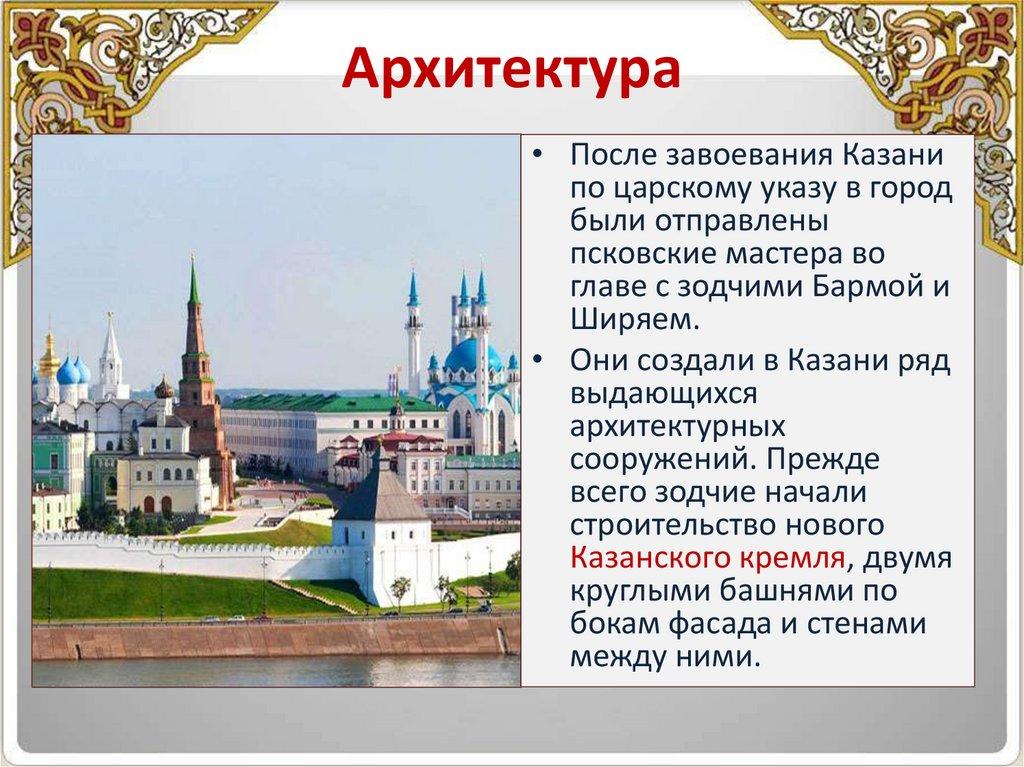 Архитектура

• После завоевания Казани по царскому указу в город были отправлены псковские мастера во главе с зодчими Бармой и Ширяем.
• Они создали в Казани ряд выдающихся архитектурных сооружений. Прежде всего зодчие начали строительство нового Казанского кремля, двумя круглыми башнями по бокам фасада и стенами между ними.